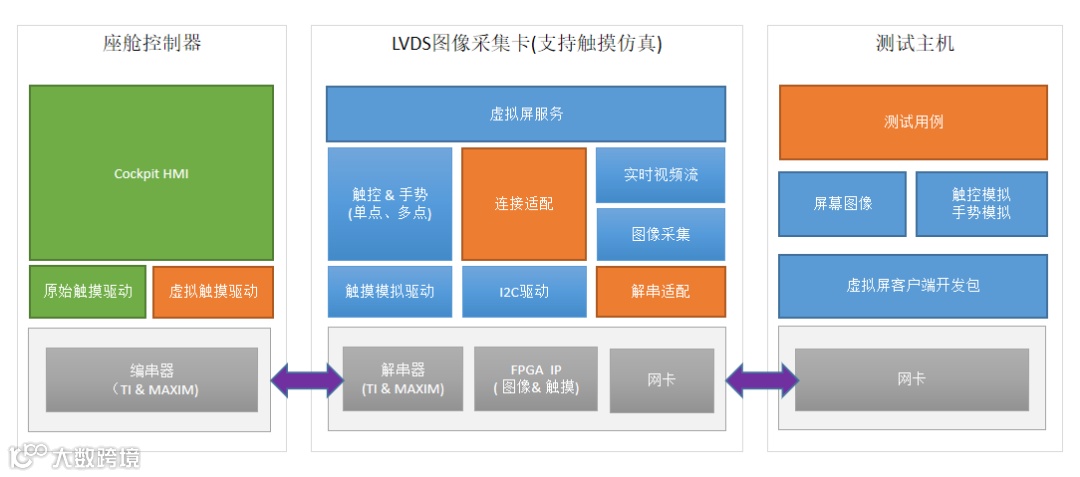 座舱控制器

Cockpit HMI

原始触摸驱动

虚拟触摸驱动

编串器
（TI & MAXIM)

LVDS图像采集卡(支持触摸仿真)

虚拟屏服务

触控 & 手势
(单点、多点)

连接适配

实时视频流

图像采集

触摸模拟驱动

I2C驱动

解串适配

解串器
(TI & MAXIM)

FPGA IP
( 图像& 触摸)

网卡

测试主机

测试用例

屏幕图像

触控模拟
手势模拟

虚拟屏客户端开发包

网卡

大数跨境